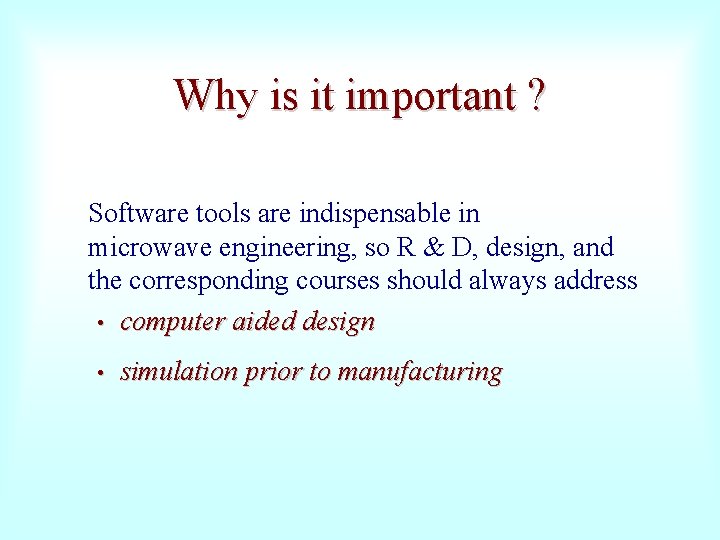 Why is it important ?

Software tools are indispensable in microwave engineering, so R & D, design, and the corresponding courses should always address

• computer aided design

• simulation prior to manufacturing